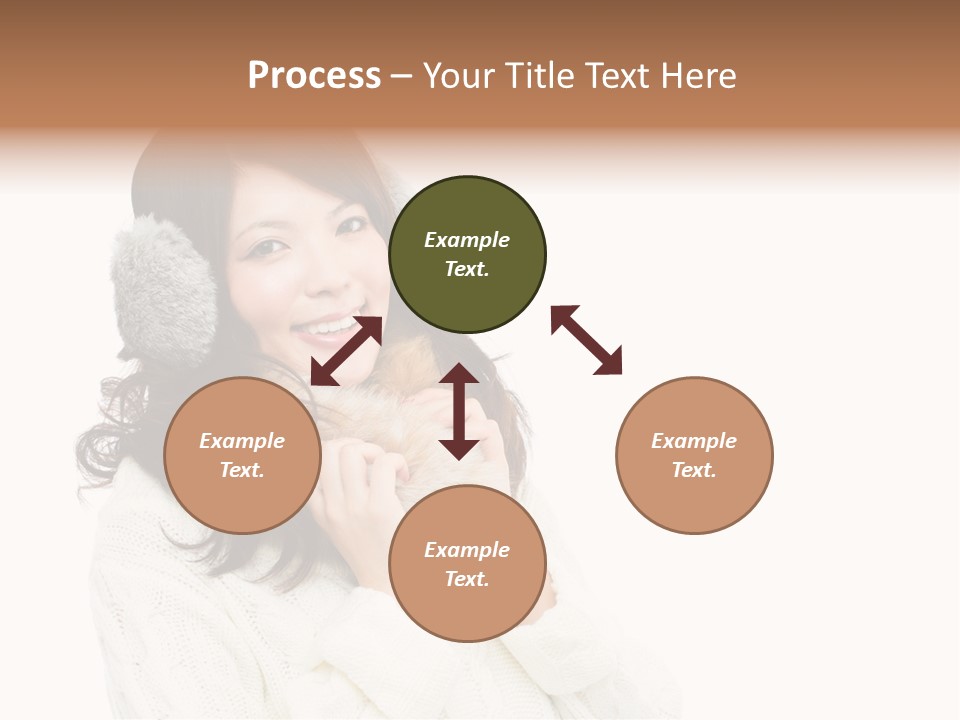 Process – Your Title Text Here

Example Text.

Example Text.

Example Text.

Example Text.